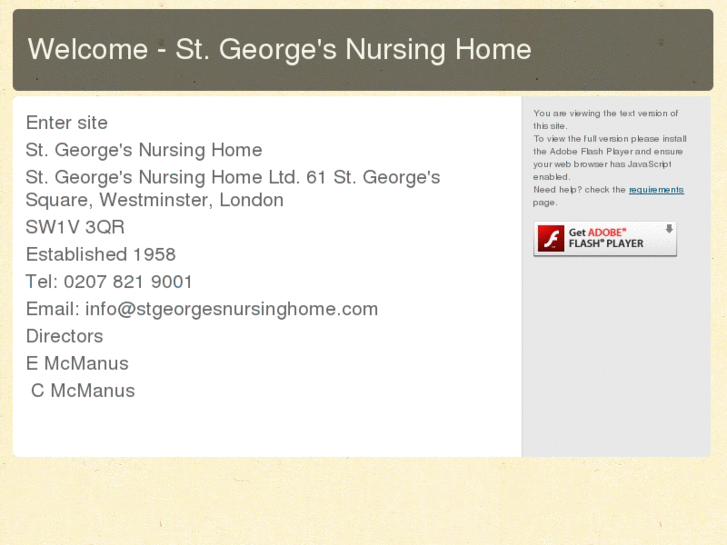 Welcome - St. George's Nursing Home

Enter site

St. George's Nursing Home

St. George's Nursing Home Ltd. 61 St. George's Square, Westminster, London

SW1V 3QR

Established 1958

Tel: 0207 821 9001

Email: info@stgeorgesnursinghome.com

Directors

E McManus

C McManus

You are viewing the text version of this site.
To view the full version please install the Adobe Flash Player and ensure your web browser has JavaScript enabled.
Need help? check the requirements page.

Get ADOBE® FLASH® PLAYER